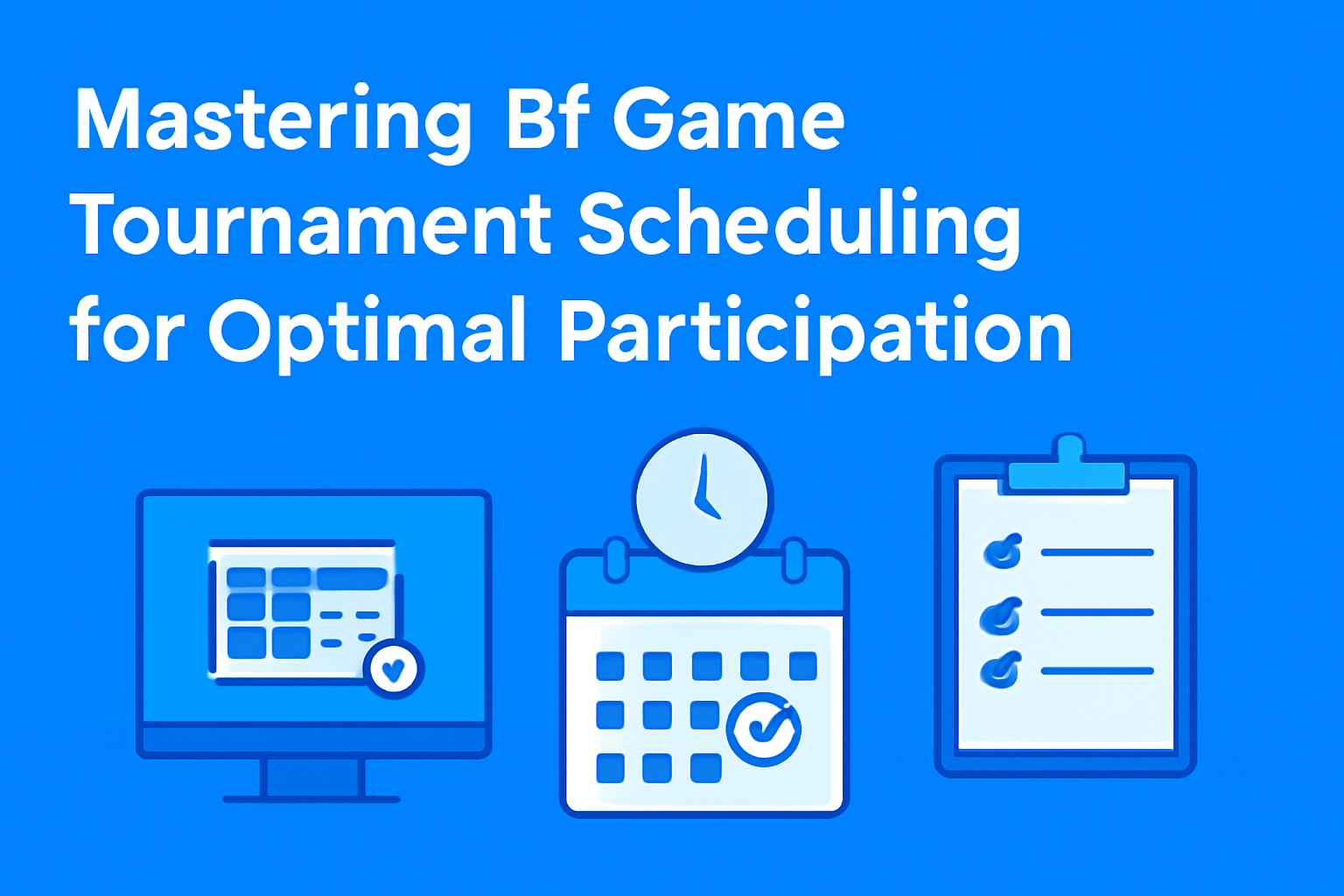 Mastering Bf Game Tournament Scheduling for Optimal Participation